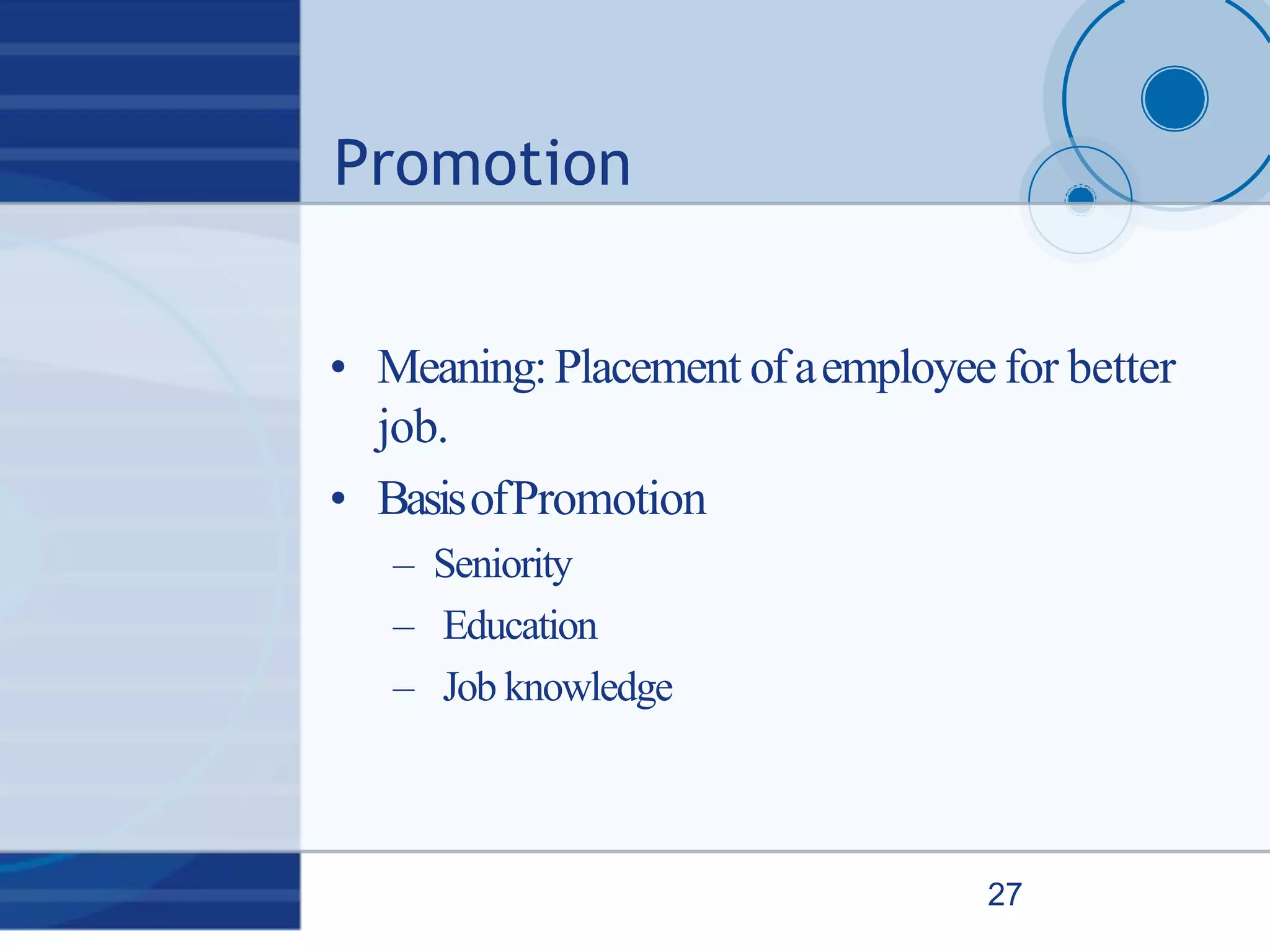 Promotion

• Meaning: Placement of a employee for better job.

• Basis of Promotion

– Seniority

– Education

– Job knowledge

27